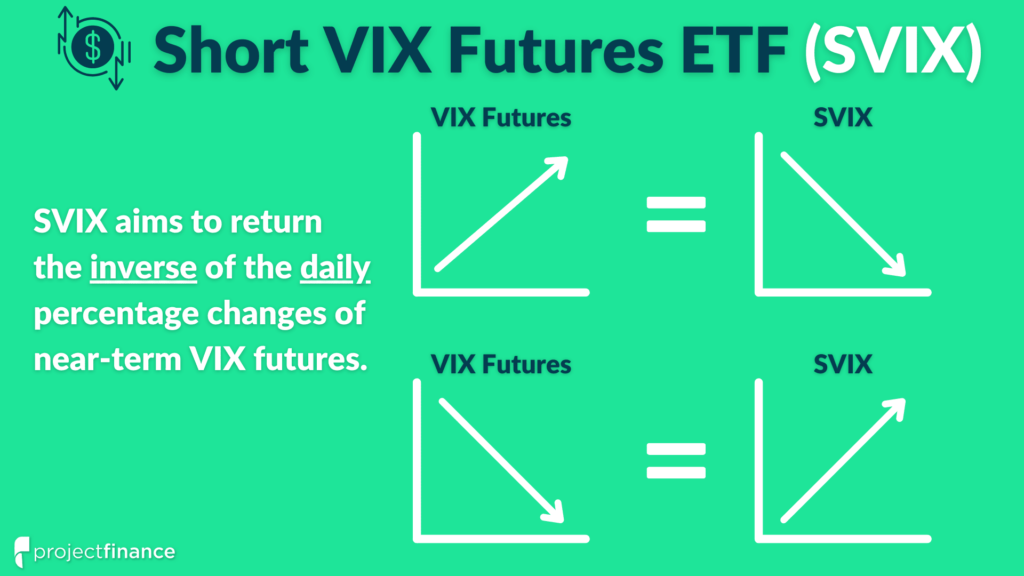 Short VIX Futures ETF (SVIX)

SVIX aims to return the inverse of the daily percentage changes of near-term VIX futures.

VIX Futures

=

SVIX

VIX Futures

=

SVIX

projectfinance